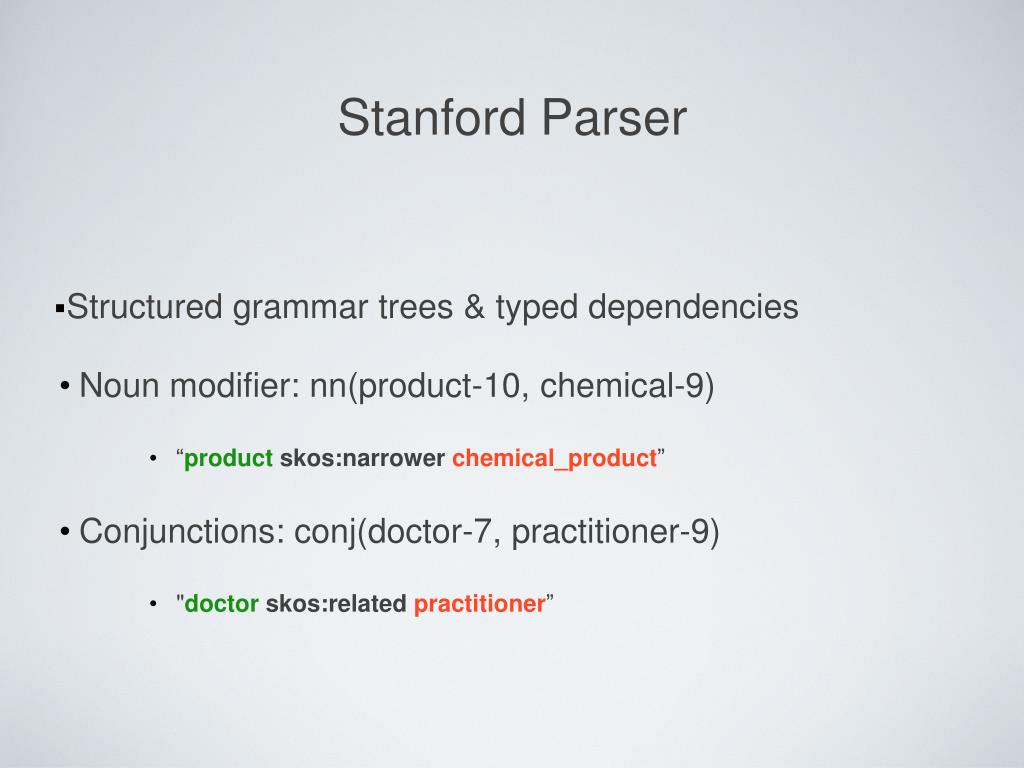 Stanford Parser

▪Structured grammar trees & typed dependencies

• Noun modifier: nn(product-10, chemical-9)

• “product skos:narrower chemical_product”

• Conjunctions: conj(doctor-7, practitioner-9)

• "doctor skos:related practitioner”